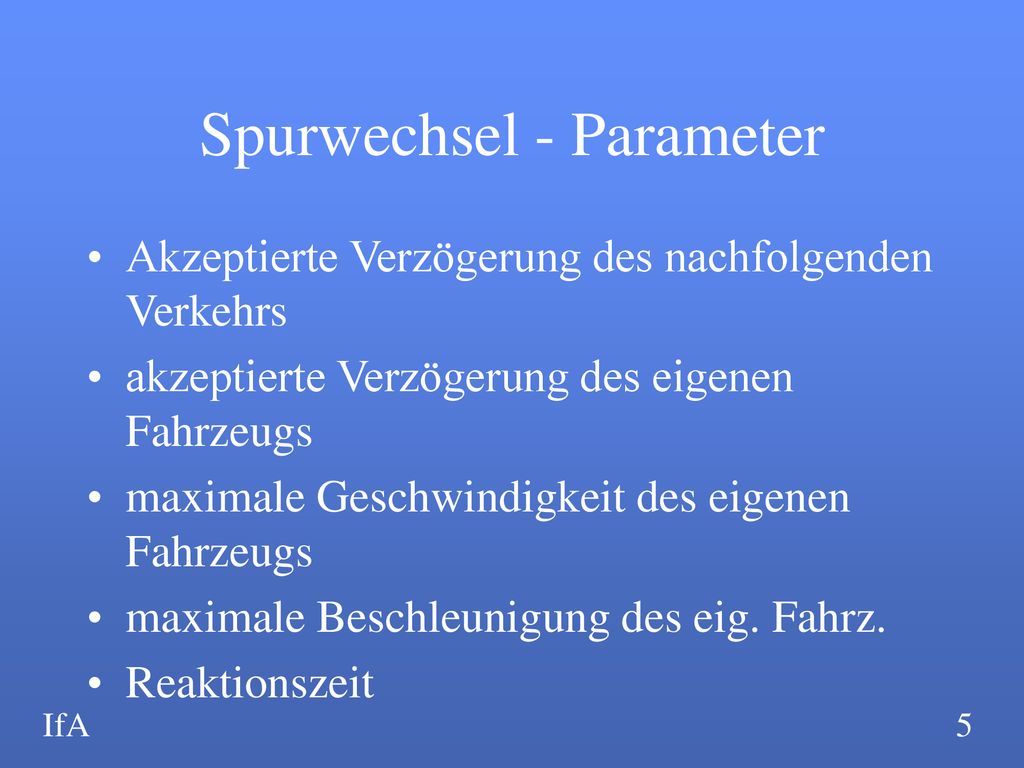 Spurwechsel - Parameter

• Akzeptierte Verzögerung des nachfolgenden Verkehrs
• akzeptierte Verzögerung des eigenen Fahrzeugs
• maximale Geschwindigkeit des eigenen Fahrzeugs
• maximale Beschleunigung des eig. Fahrz.
• Reaktionszeit

IfA

5